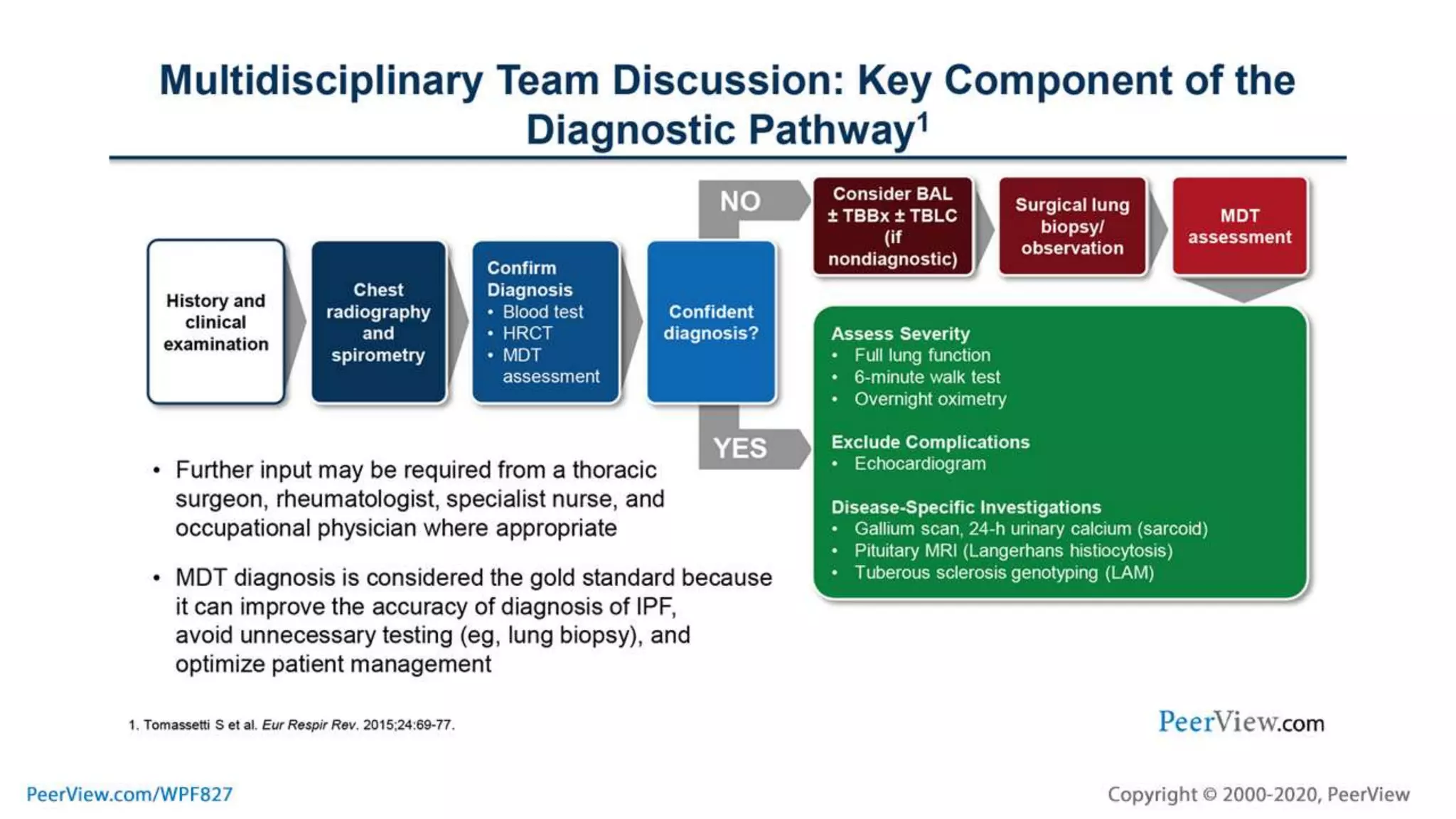 Multidisciplinary Team Discussion: Key Component of the Diagnostic Pathway$^1$

History and clinical examination

Chest radiography and spirometry

Confirm Diagnosis
• Blood test
• HRCT
• MDT assessment

Confident diagnosis?

NO

Consider BAL ± TBBx ± TBLC (if nondiagnostic)

Surgical lung biopsy/ observation

MDT assessment

YES

Assess Severity
• Full lung function
• 6-minute walk test
• Overnight oximetry

Exclude Complications
• Echocardiogram

Disease-Specific Investigations
• Gallium scan, 24-h urinary calcium (sarcoid)
• Pituitary MRI (Langerhans histiocytosis)
• Tuberous sclerosis genotyping (LAM)

• Further input may be required from a thoracic surgeon, rheumatologist, specialist nurse, and occupational physician where appropriate

• MDT diagnosis is considered the gold standard because it can improve the accuracy of diagnosis of IPF, avoid unnecessary testing (eg, lung biopsy), and optimize patient management

1. Tomassetti S et al. Eur Respir Rev. 2015;24:69-77.

PeerView.com

PeerView.com/WPF827

Copyright © 2000-2020, PeerView